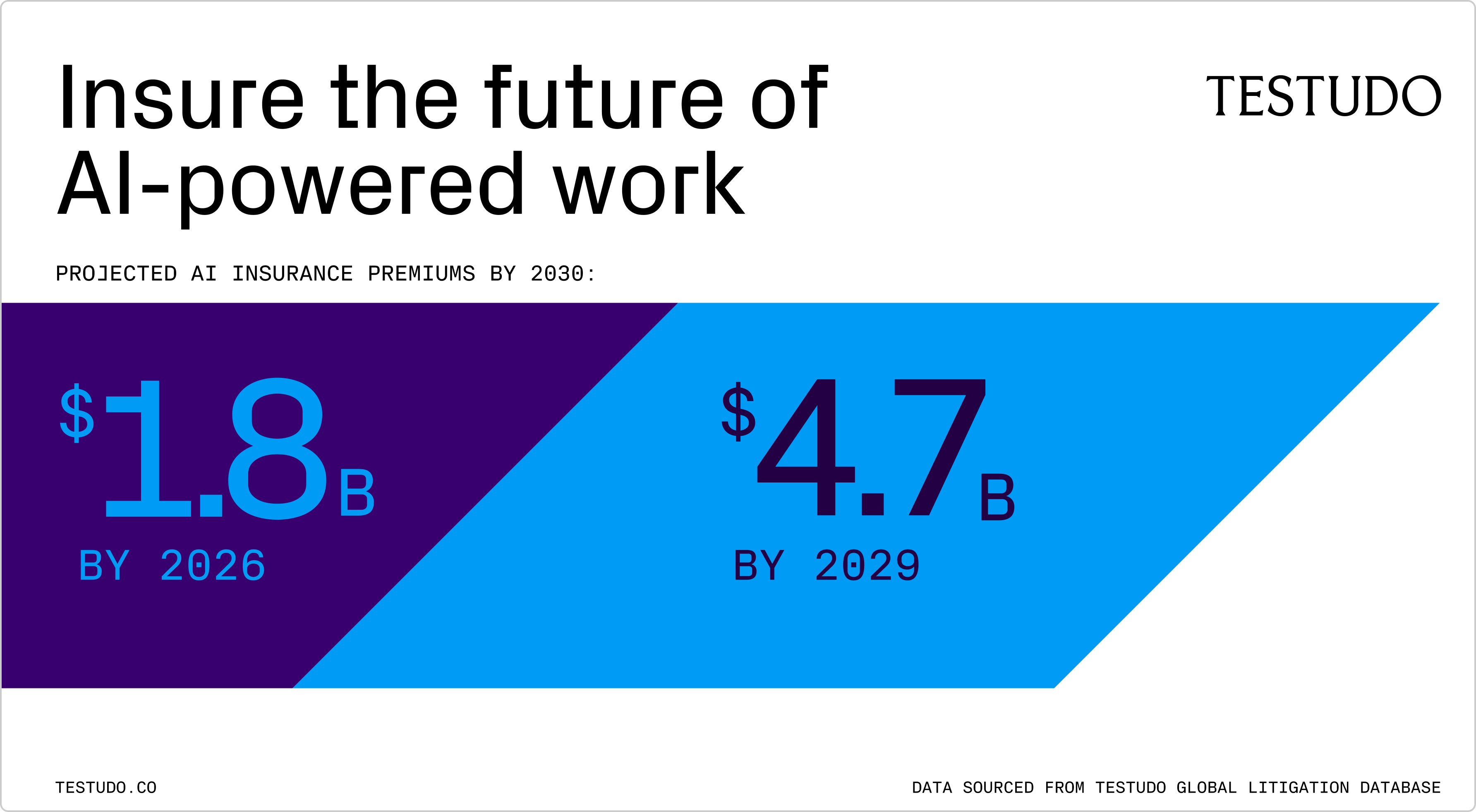 Insure the future of AI-powered work

TESTUDO

PROJECTED AI INSURANCE PREMIUMS BY 2030:

$1.8B
BY 2026

$4.7B
BY 2029

TESTUDO.CO

DATA SOURCED FROM TESTUDO GLOBAL LITIGATION DATABASE